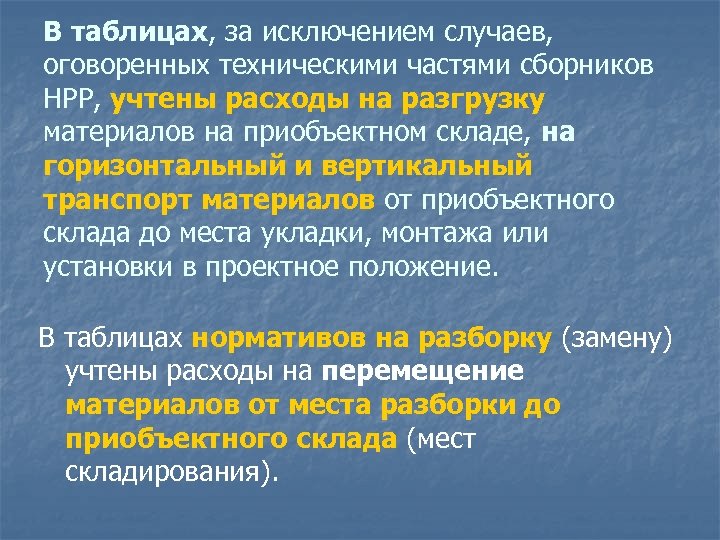 В таблицах, за исключением случаев, оговоренных техническими частями сборников НРР, учтены расходы на разгрузку материалов на приобъектном складе, на горизонтальный и вертикальный транспорт материалов от приобъектного склада до места укладки, монтажа или установки в проектное положение.

В таблицах нормативов на разборку (замену) учтены расходы на перемещение материалов от места разборки до приобъектного склада (мест складирования).